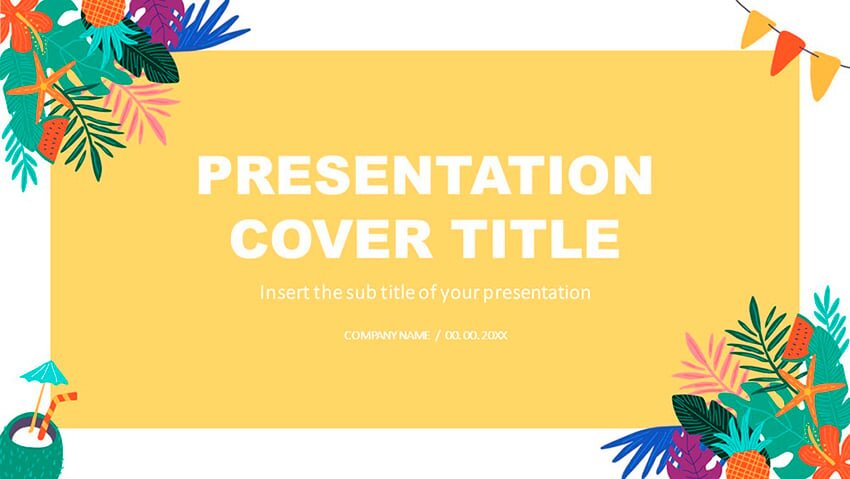 PRESENTATION COVER TITLE

Insert the sub title of your presentation

COMPANY NAME / 00. 00. 20XX